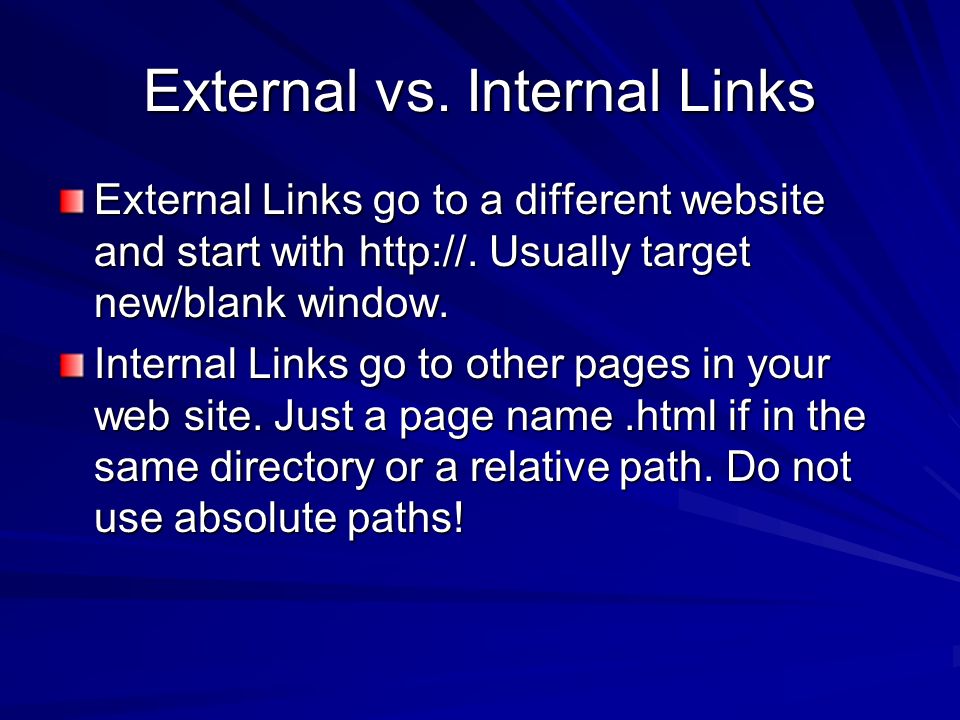 External vs. Internal Links

External Links go to a different website and start with http://. Usually target new/blank window.

Internal Links go to other pages in your web site. Just a page name .html if in the same directory or a relative path. Do not use absolute paths!